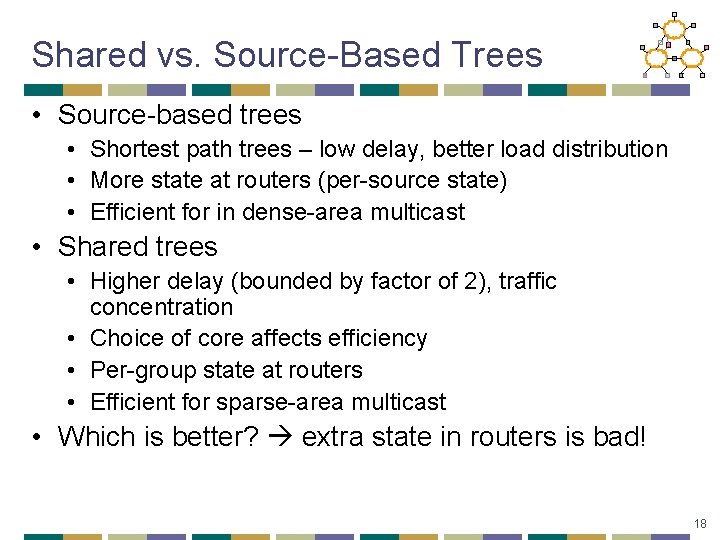 Shared vs. Source-Based Trees

• Source-based trees
  • Shortest path trees – low delay, better load distribution
  • More state at routers (per-source state)
  • Efficient for in dense-area multicast
• Shared trees
  • Higher delay (bounded by factor of 2), traffic concentration
  • Choice of core affects efficiency
  • Per-group state at routers
  • Efficient for sparse-area multicast
• Which is better? → extra state in routers is bad!

18